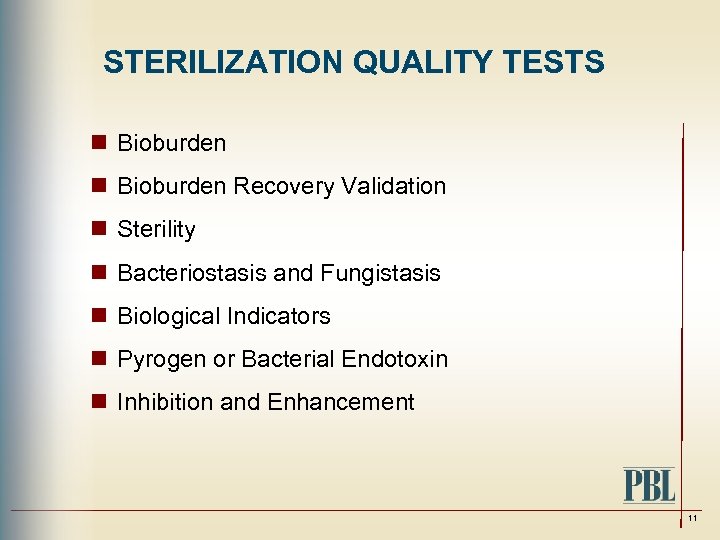 STERILIZATION QUALITY TESTS

- Bioburden
- Bioburden Recovery Validation
- Sterility
- Bacteriostasis and Fungistasis
- Biological Indicators
- Pyrogen or Bacterial Endotoxin
- Inhibition and Enhancement

PBL

11